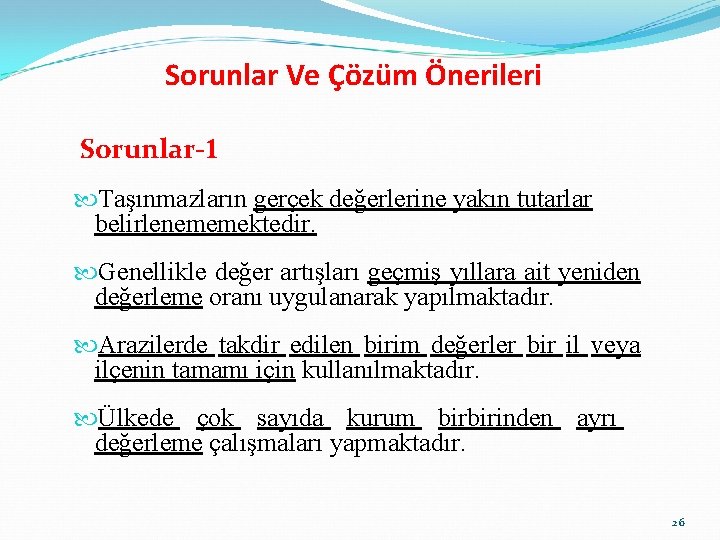 Sorunlar Ve Çözüm Önerileri

Sorunlar-1

Taşınmazların gerçek değerlerine yakın tutarlar belirlenememektedir.

Genellikle değer artışları geçmiş yıllara ait yeniden değerleme oranı uygulanarak yapılmaktadır.

Arazilerde takdir edilen birim değerler bir il veya ilçenin tamamı için kullanılmaktadır.

Ülkede çok sayıda kurum birbirinden ayrı değerleme çalışmaları yapmaktadır.

26